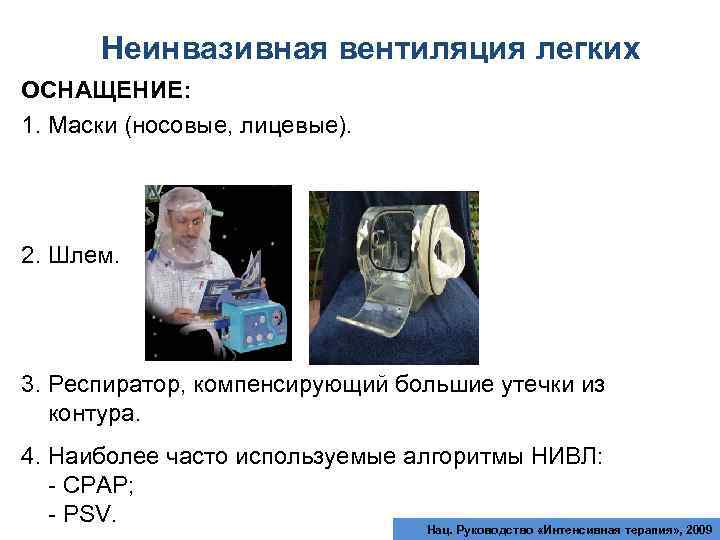 Неинвазивная вентиляция легких

ОСНАЩЕНИЕ:

1. Маски (носовые, лицевые).

2. Шлем.

3. Респиратор, компенсирующий большие утечки из контура.

4. Наиболее часто используемые алгоритмы НИВЛ:
- CPAP;
- PSV.

Нац. Руководство «Интенсивная терапия», 2009